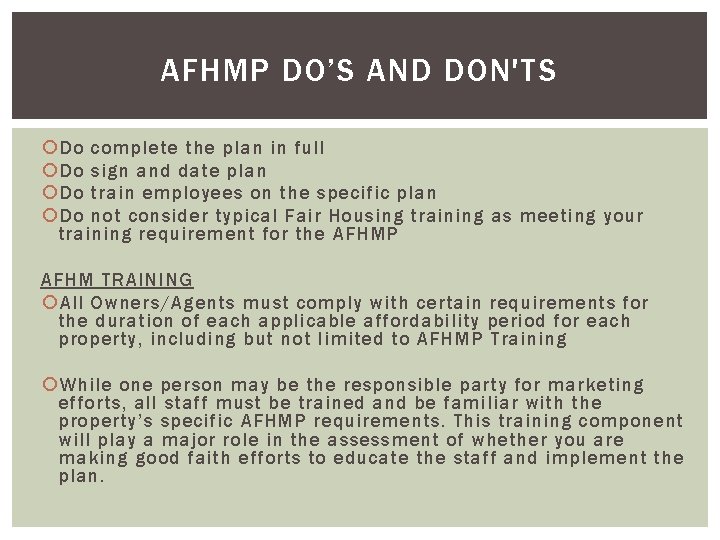 AFHMP DO'S AND DON'TS

Do complete the plan in full
Do sign and date plan
Do train employees on the specific plan
Do not consider typical Fair Housing training as meeting your training requirement for the AFHMP

AFHM TRAINING
All Owners/Agents must comply with certain requirements for the duration of each applicable affordability period for each property, including but not limited to AFHMP Training

While one person may be the responsible party for marketing efforts, all staff must be trained and be familiar with the property's specific AFHMP requirements. This training component will play a major role in the assessment of whether you are making good faith efforts to educate the staff and implement the plan.